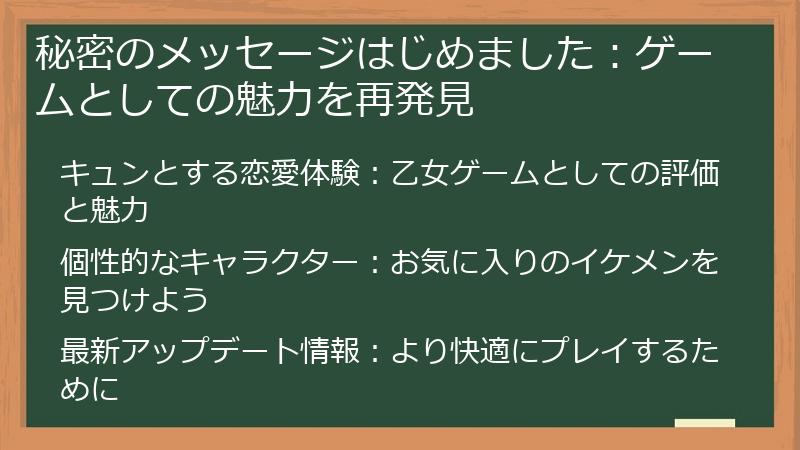 秘密のメッセージはじめました：ゲームとしての魅力を再発見

キュンとする恋愛体験：乙女ゲームとしての評価と魅力

個性的なキャラクター：お気に入りのイケメンを見つけよう

最新アップデート情報：より快適にプレイするために